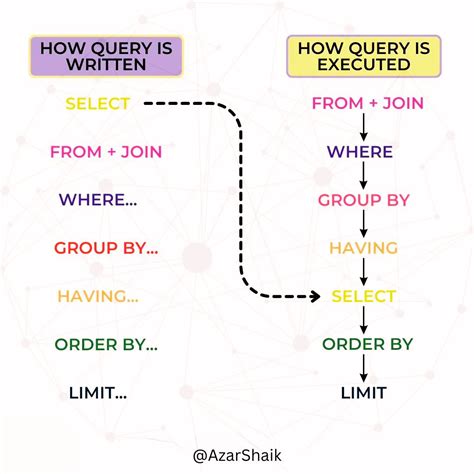 HOW QUERY IS WRITTEN

SELECT

FROM + JOIN

WHERE...

GROUP BY...

HAVING...

ORDER BY...

LIMIT...

HOW QUERY IS EXECUTED

FROM + JOIN

WHERE

GROUP BY

HAVING

SELECT

ORDER BY

LIMIT

@AzarShaik